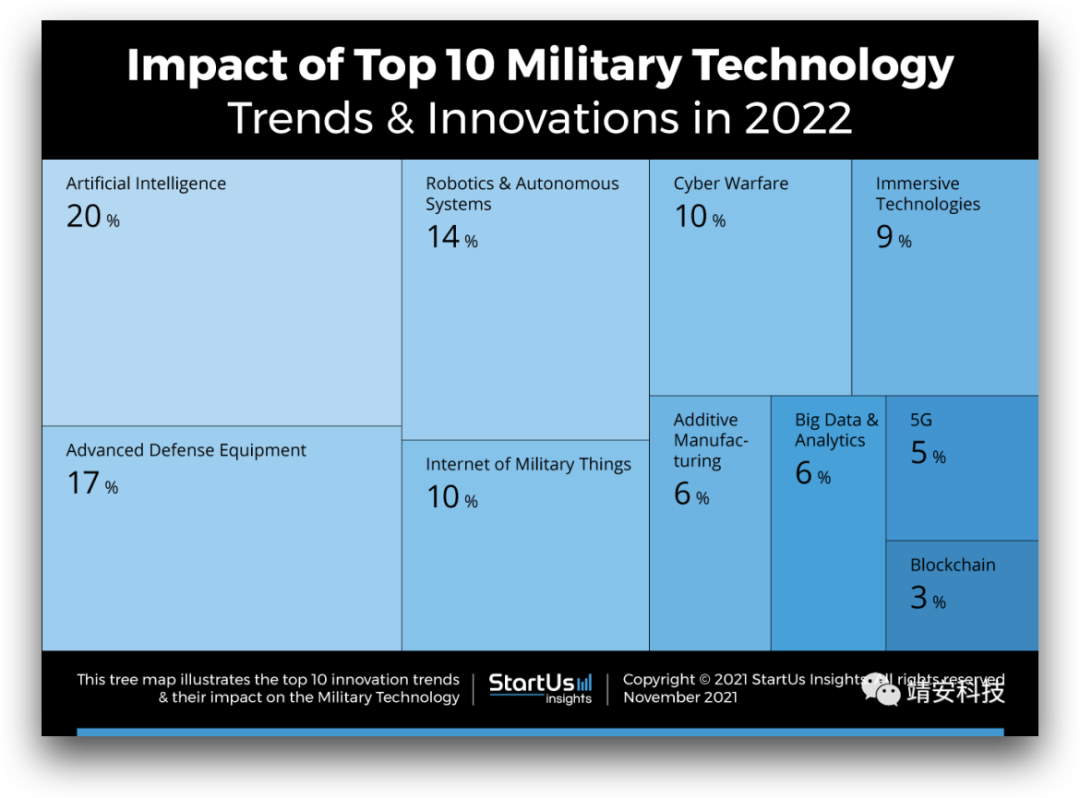 Impact of Top 10 Military Technology
Trends & Innovations in 2022

Artificial Intelligence
20 %

Advanced Defense Equipment
17 %

Robotics & Autonomous Systems
14 %

Internet of Military Things
10 %

Cyber Warfare
10 %

Immersive Technologies
9 %

Additive Manufacturing
6 %

Big Data & Analytics
6 %

5G
5 %

Blockchain
3 %

This tree map illustrates the top 10 innovation trends & their impact on the Military Technology

StartUs insights

Copyright © 2021 StartUs Insights. All rights reserved
November 2021

靖安科技